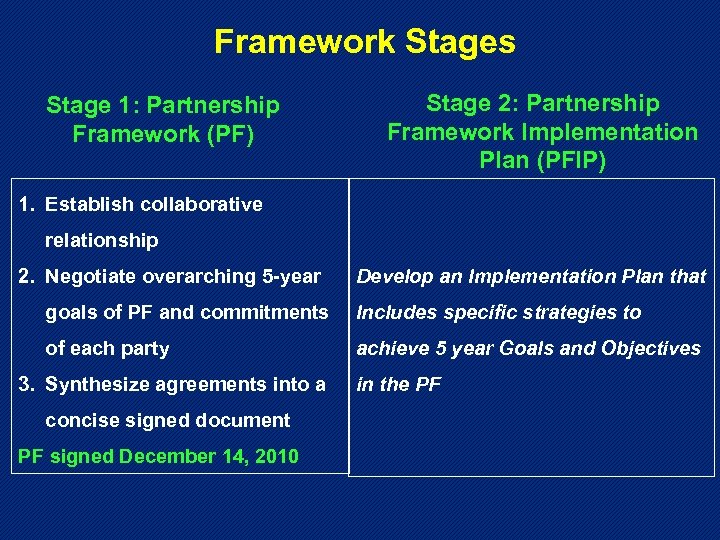 Framework Stages

Stage 1: Partnership Framework (PF)

1. Establish collaborative relationship
2. Negotiate overarching 5-year goals of PF and commitments of each party
3. Synthesize agreements into a concise signed document

PF signed December 14, 2010

Stage 2: Partnership Framework Implementation Plan (PFIP)

Develop an Implementation Plan that Includes specific strategies to achieve 5 year Goals and Objectives in the PF